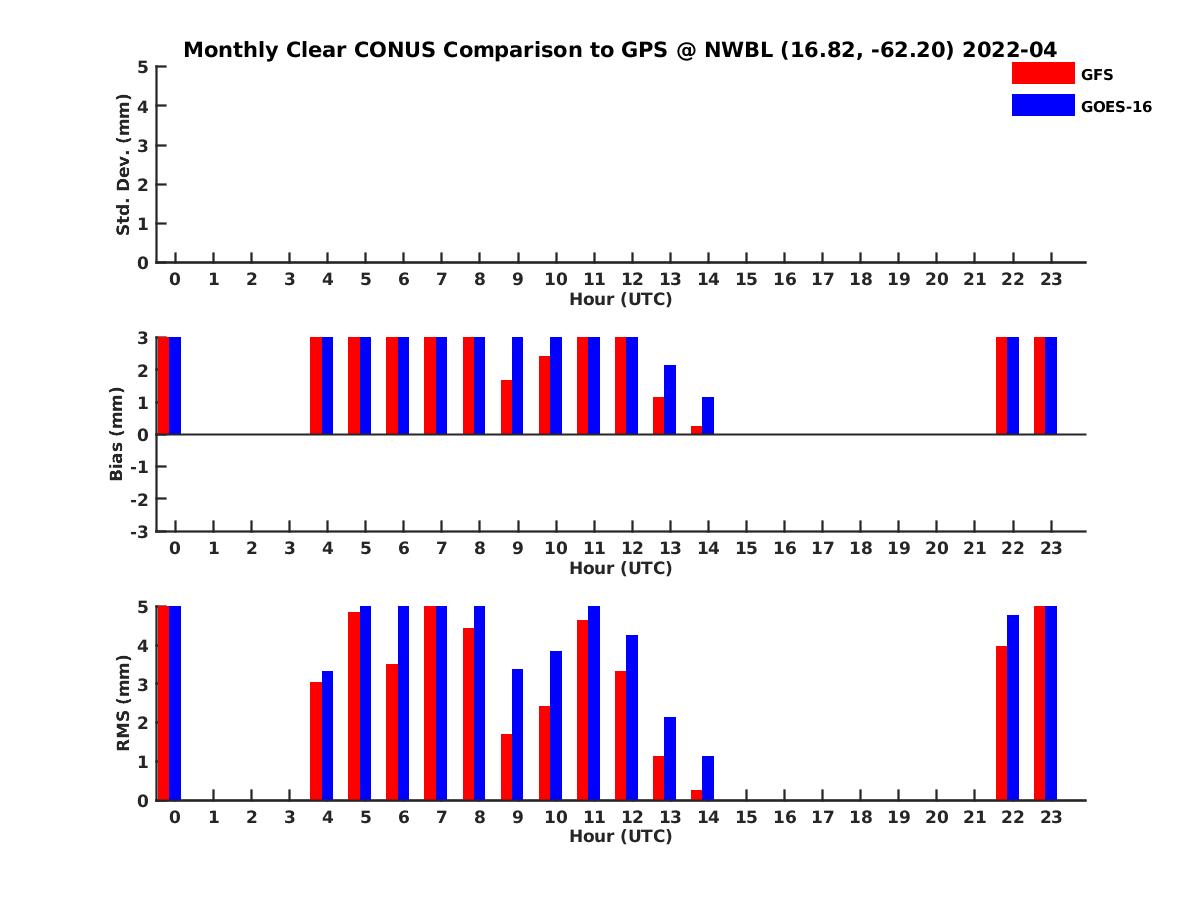 Monthly Clear CONUS Comparison to GPS @ NWBL (16.82, -62.20) 2022-04

GFS
GOES-16

Std. Dev. (mm)
5
4
3
2
1
0
0 1 2 3 4 5 6 7 8 9 10 11 12 13 14 15 16 17 18 19 20 21 22 23
Hour (UTC)

Bias (mm)
3
2
1
0
-1
-2
-3
0 1 2 3 4 5 6 7 8 9 10 11 12 13 14 15 16 17 18 19 20 21 22 23
Hour (UTC)

RMS (mm)
5
4
3
2
1
0
0 1 2 3 4 5 6 7 8 9 10 11 12 13 14 15 16 17 18 19 20 21 22 23
Hour (UTC)